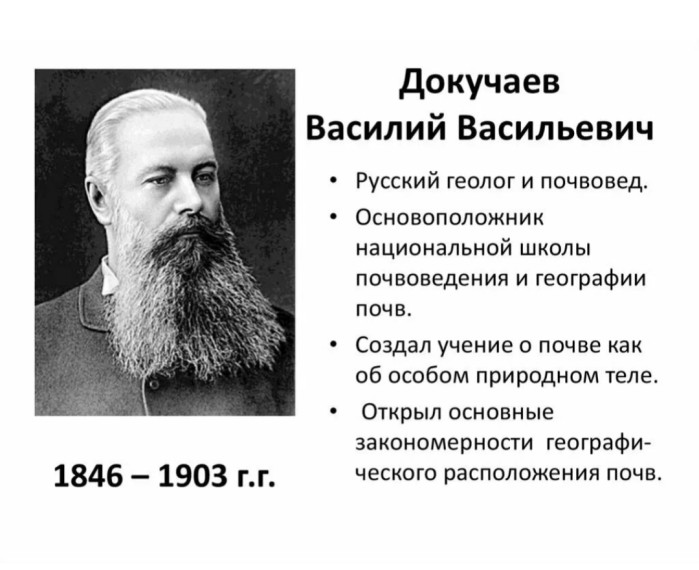 Докучаев
Василий Васильевич

• Русский геолог и почвовед.
• Основоположник национальной школы почвоведения и географии почв.
• Создал учение о почве как об особом природном теле.
• Открыл основные закономерности географического расположения почв.

1846 – 1903 г.г.